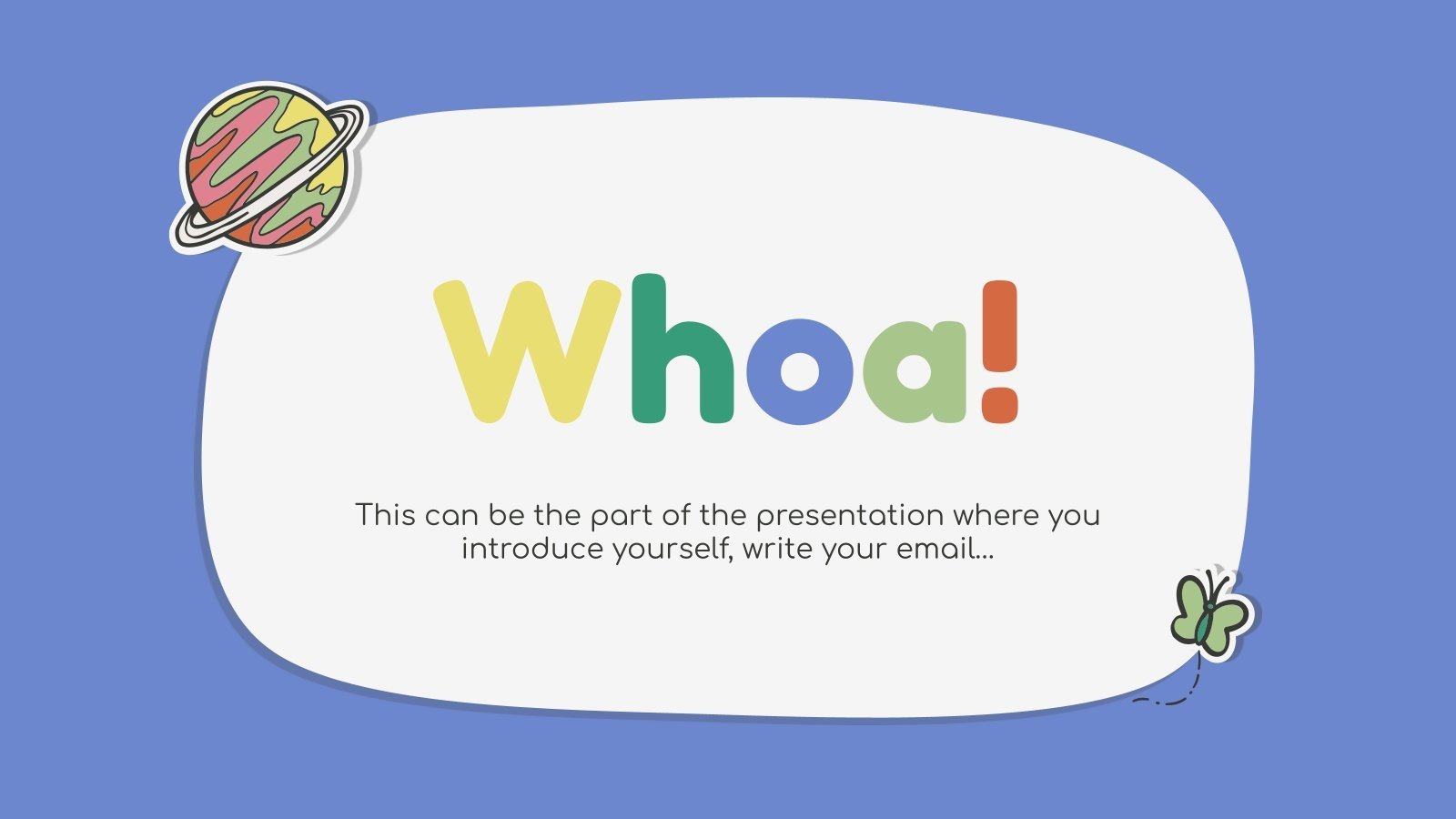 Whoa!

This can be the part of the presentation where you introduce yourself, write your email...